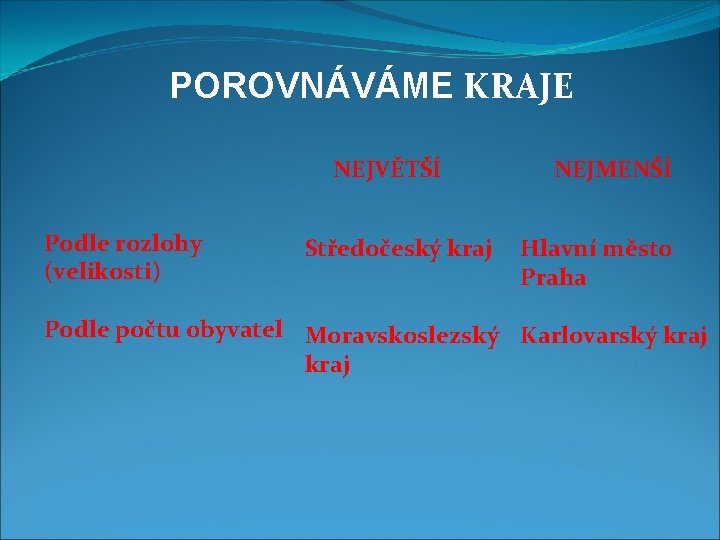 POROVNÁVÁME KRAJE

| | NEJVĚTŠÍ | NEJMENŠÍ |
|---|---|---|
| Podle rozlohy (velikosti) | Středočeský kraj | Hlavní město Praha |
| Podle počtu obyvatel | Moravskoslezský kraj | Karlovarský kraj |